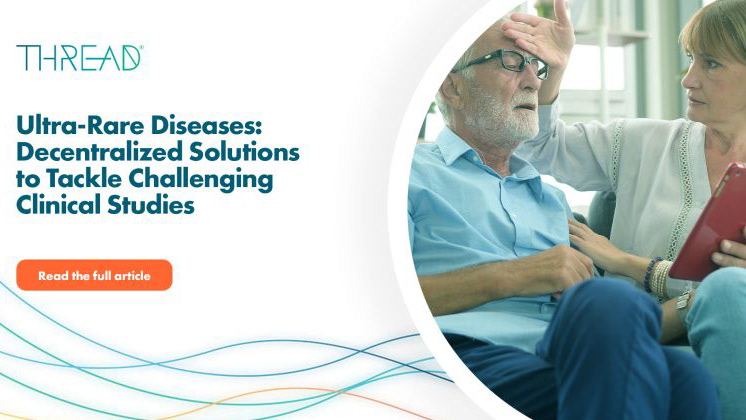 THREAD®

Ultra-Rare Diseases: Decentralized Solutions to Tackle Challenging Clinical Studies

Read the full article